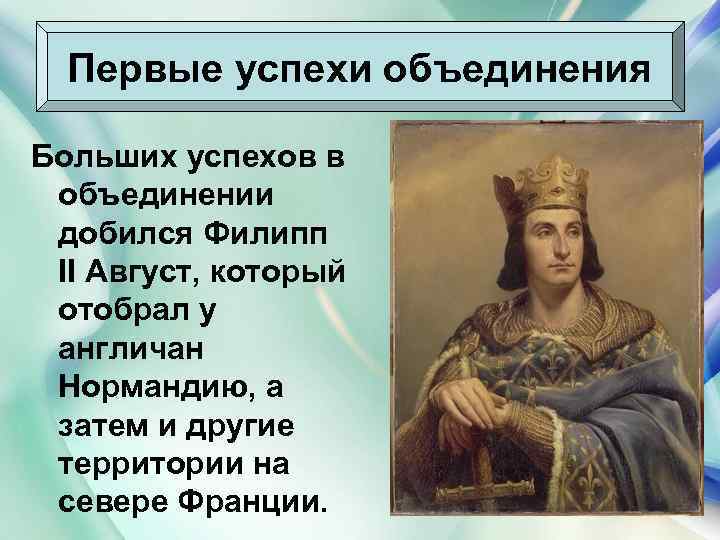 Первые успехи объединения

Больших успехов в объединении добился Филипп II Август, который отобрал у англичан Нормандию, а затем и другие территории на севере Франции.